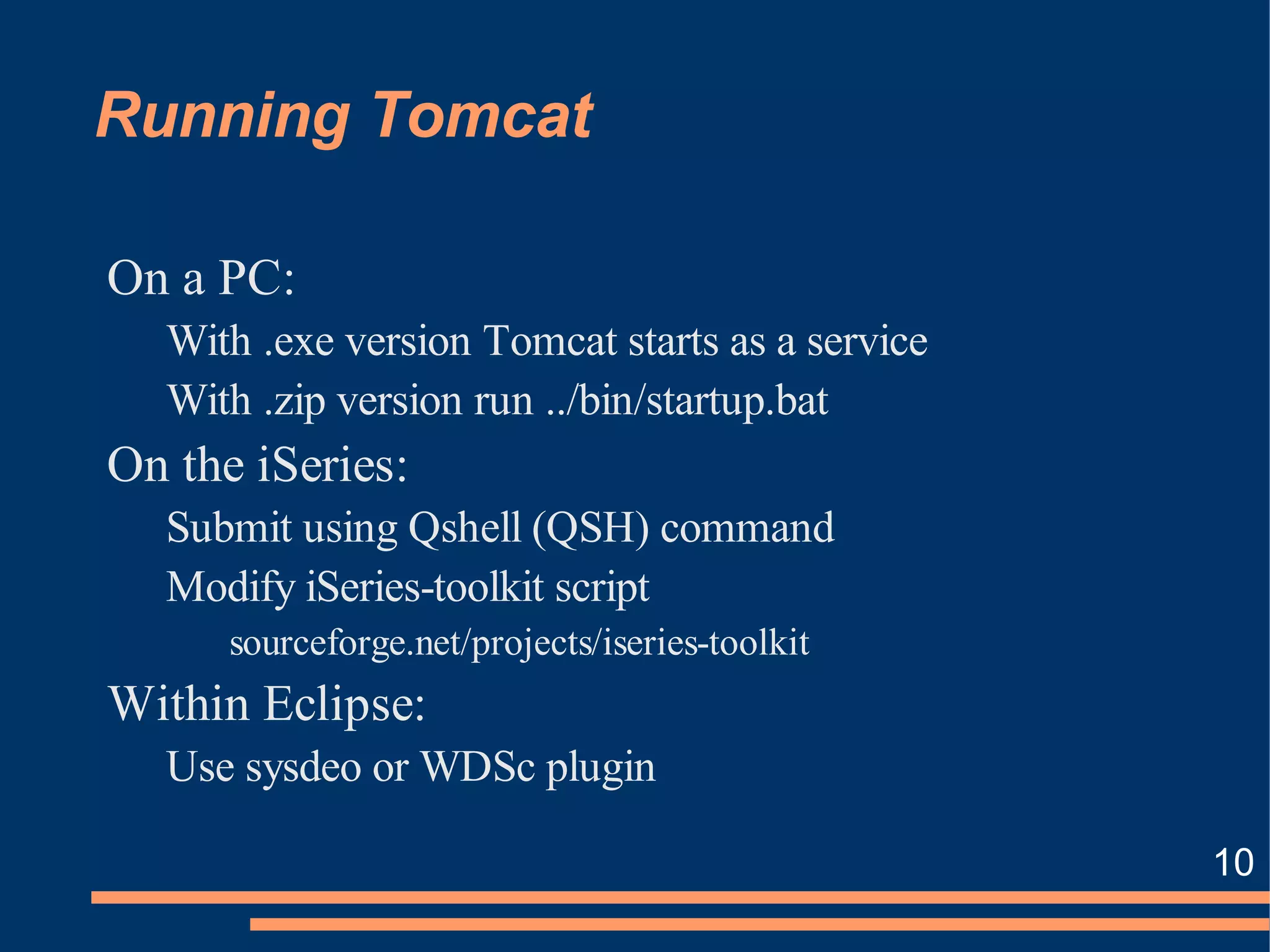 Running Tomcat

On a PC:

With .exe version Tomcat starts as a service

With .zip version run ../bin/startup.bat

On the iSeries:

Submit using Qshell (QSH) command

Modify iSeries-toolkit script

sourceforge.net/projects/iseries-toolkit

Within Eclipse:

Use sysdeo or WDSc plugin

10